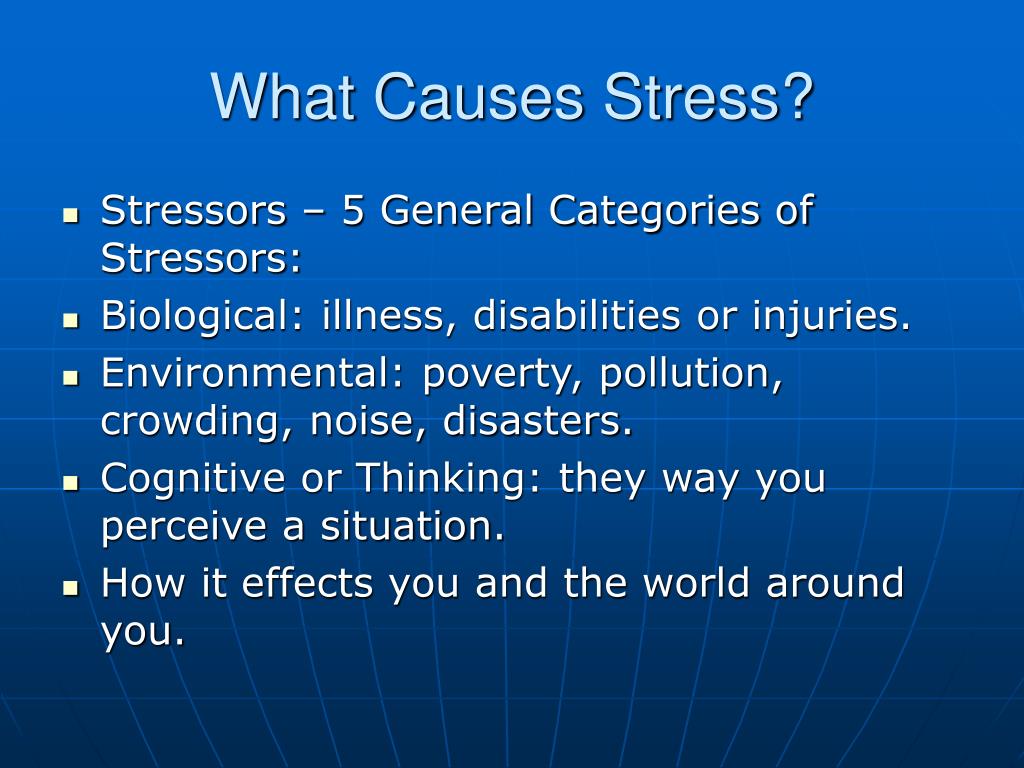 What Causes Stress?

- Stressors – 5 General Categories of Stressors:
- Biological: illness, disabilities or injuries.
- Environmental: poverty, pollution, crowding, noise, disasters.
- Cognitive or Thinking: they way you perceive a situation.
- How it effects you and the world around you.